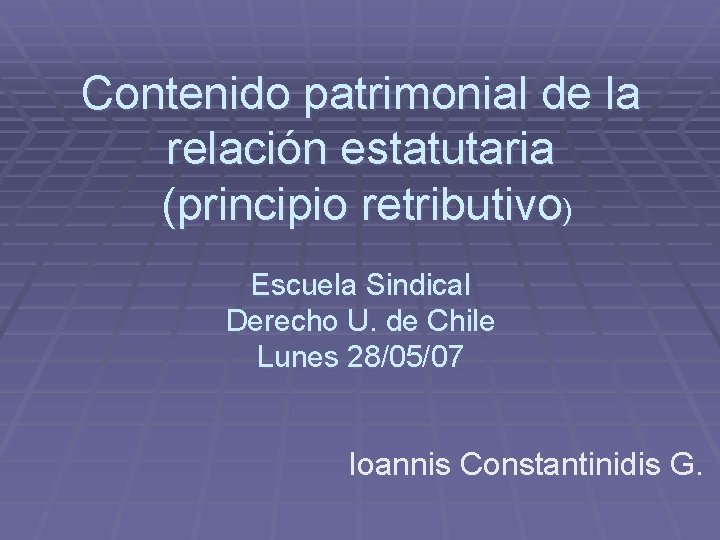 Contenido patrimonial de la relación estatutaria (principio retributivo)

Escuela Sindical
Derecho U. de Chile
Lunes 28/05/07

Ioannis Constantinidis G.